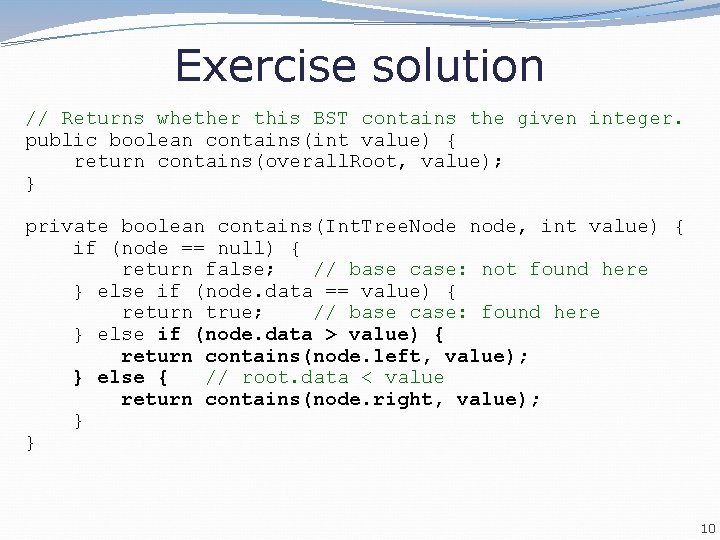 Exercise solution

// Returns whether this BST contains the given integer.
public boolean contains(int value) {
    return contains(overallRoot, value);
}

private boolean contains(IntTreeNode node, int value) {
    if (node == null) {
        return false;   // base case: not found here
    } else if (node.data == value) {
        return true;    // base case: found here
    } else if (node.data > value) {
        return contains(node.left, value);
    } else {   // root.data < value
        return contains(node.right, value);
    }
}

10